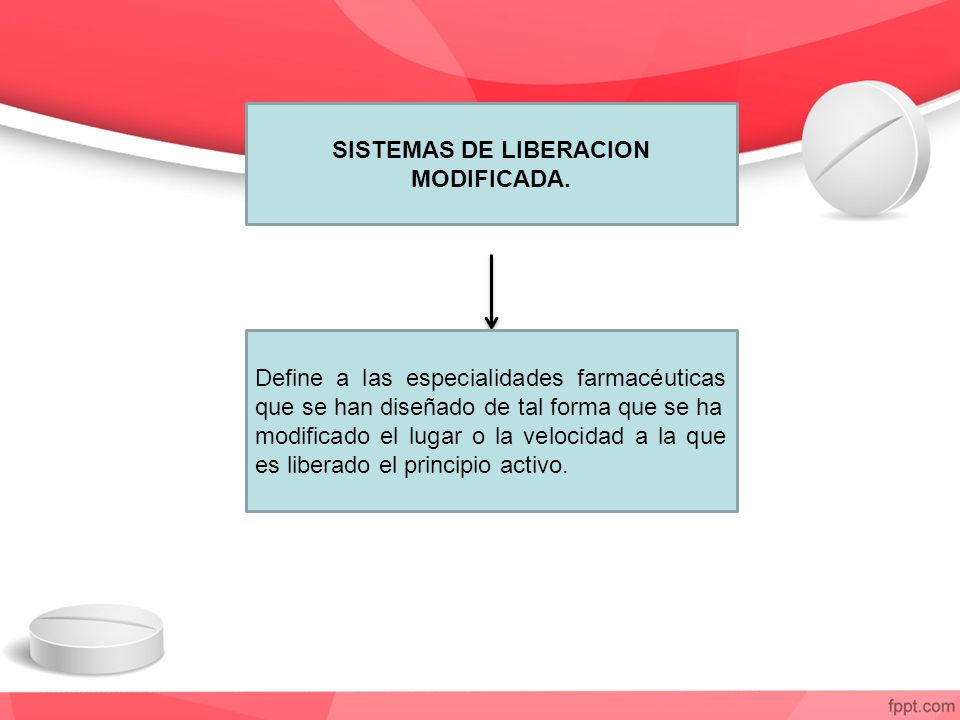 SISTEMAS DE LIBERACION MODIFICADA.

Define a las especialidades farmacéuticas que se han diseñado de tal forma que se ha modificado el lugar o la velocidad a la que es liberado el principio activo.

fppt.com